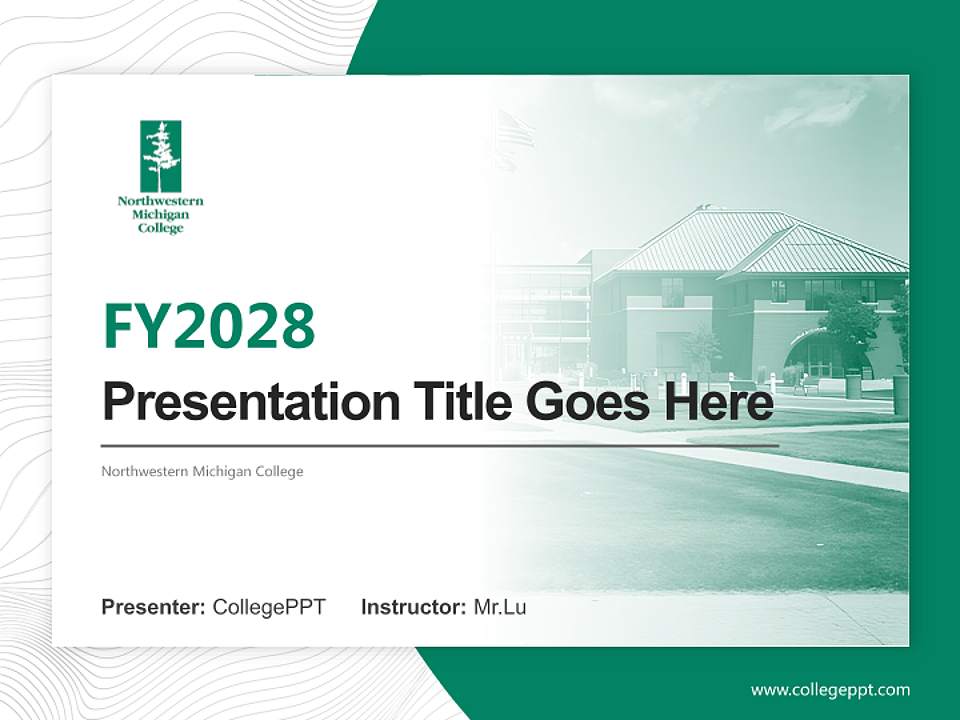 Northwestern Michigan College

FY2028

Presentation Title Goes Here

Northwestern Michigan College

Presenter: CollegePPT Instructor: Mr.Lu

www.collegeppt.com